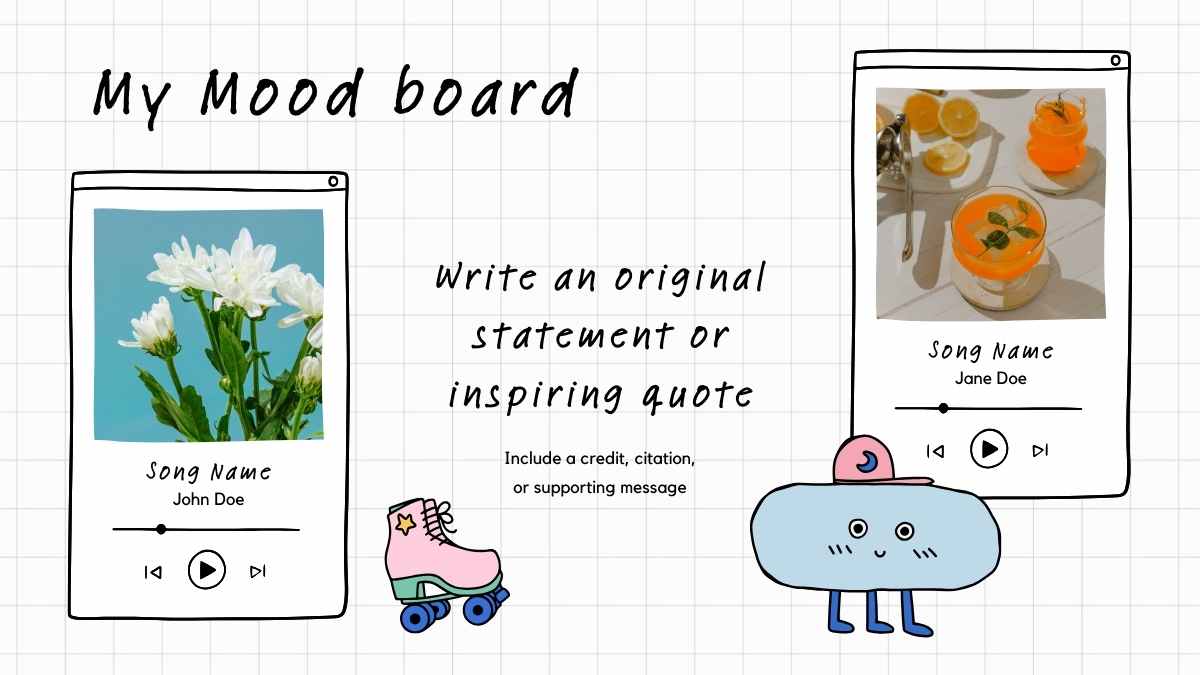 My Mood board

Song Name
John Doe

Write an original statement or inspiring quote

Include a credit, citation, or supporting message

Song Name
Jane Doe